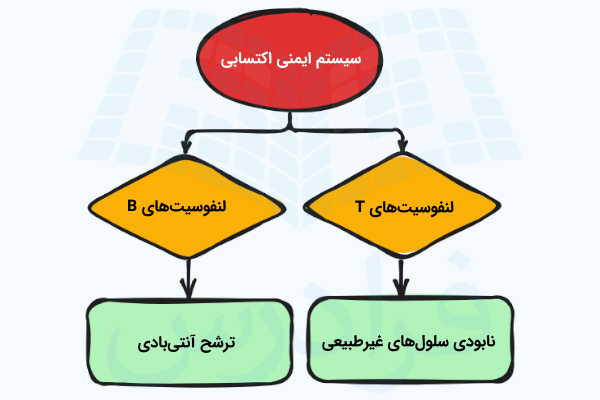 سیستم ایمنی اکتسابی

لنفوسیت‌های T

لنفوسیت‌های B

نابودی سلول‌های غیرطبیعی

ترشح آنتی‌بادی

فرادرس